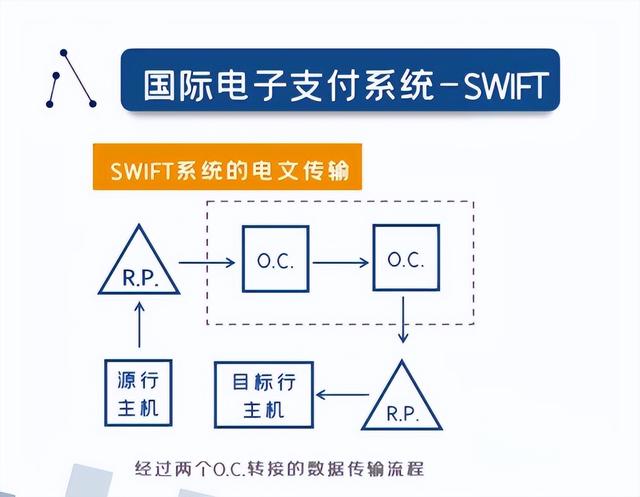 国际电子支付系统-SWIFT

SWIFT系统的电文传输

R.P.

O.C.

O.C.

源行主机

目标行主机

R.P.

经过两个O.C.转接的数据传输流程